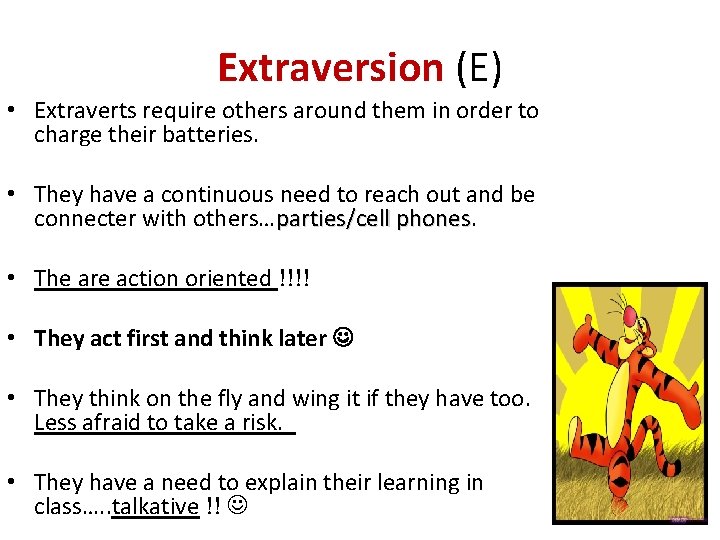 Extraversion (E)

• Extraverts require others around them in order to charge their batteries.

• They have a continuous need to reach out and be connecter with others…parties/cell phones.

• The are action oriented !!!!

• They act first and think later ☺

• They think on the fly and wing it if they have too. Less afraid to take a risk.

• They have a need to explain their learning in class…..talkative !! ☺